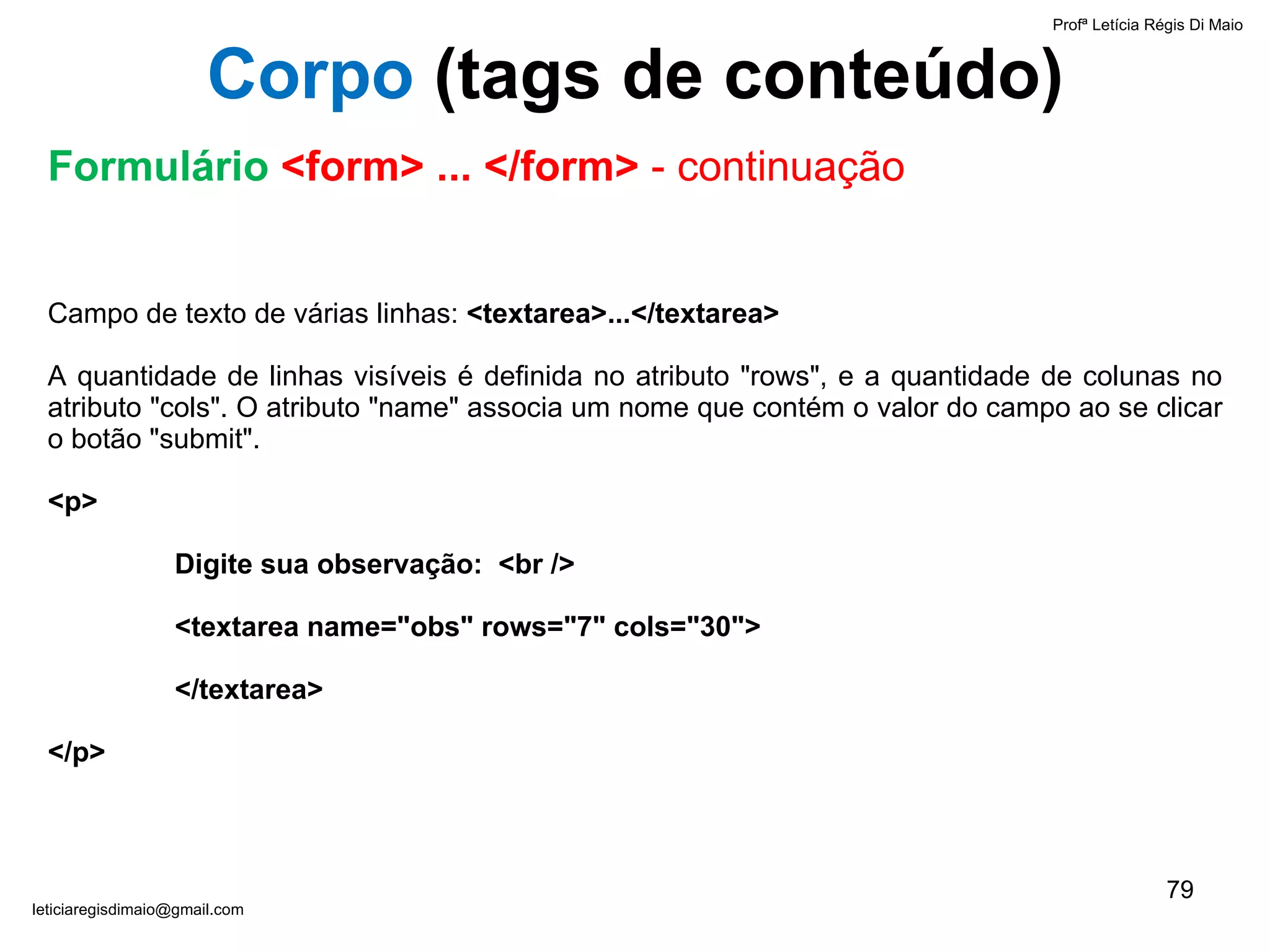 Profª Letícia Régis Di Maio

Corpo (tags de conteúdo)

Formulário <form> ... </form> - continuação

Campo de texto de várias linhas: <textarea>...</textarea>

A quantidade de linhas visíveis é definida no atributo "rows", e a quantidade de colunas no atributo "cols". O atributo "name" associa um nome que contém o valor do campo ao se clicar o botão "submit".

<p>

Digite sua observação: <br />

<textarea name="obs" rows="7" cols="30">

</textarea>

</p>

79

leticiaregisdimaio@gmail.com